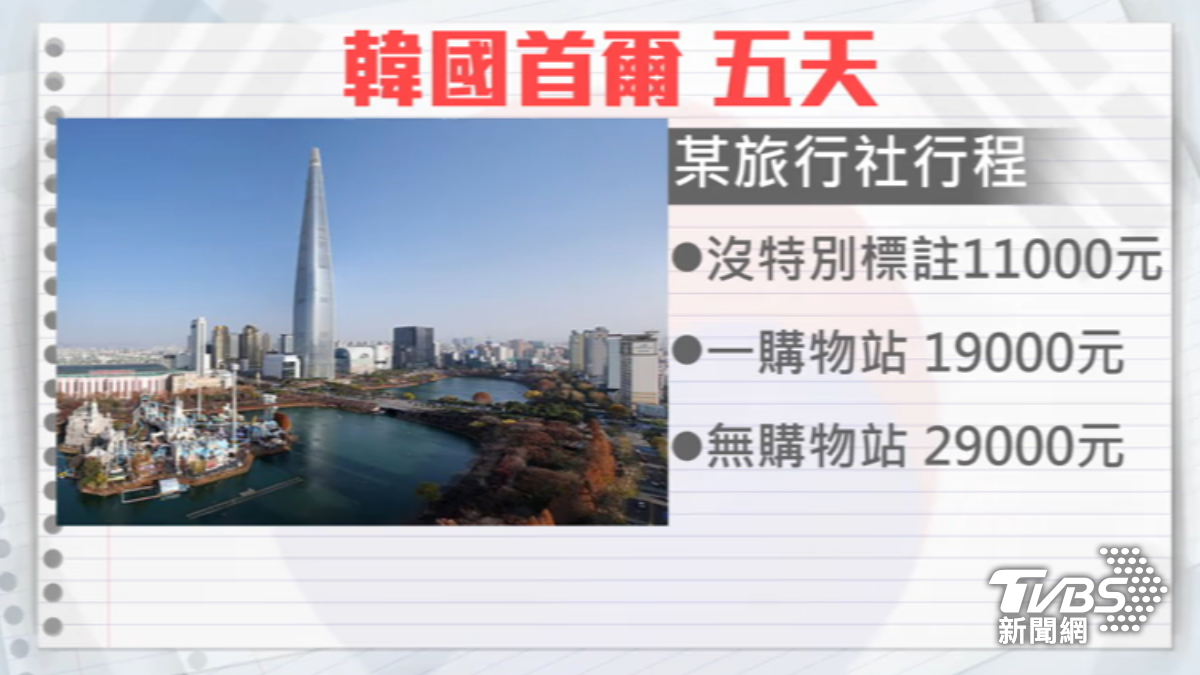 韓國首爾 五天

某旅行社行程

●沒特別標註11000元

●一購物站 19000元

●無購物站 29000元

TVBS
新聞網